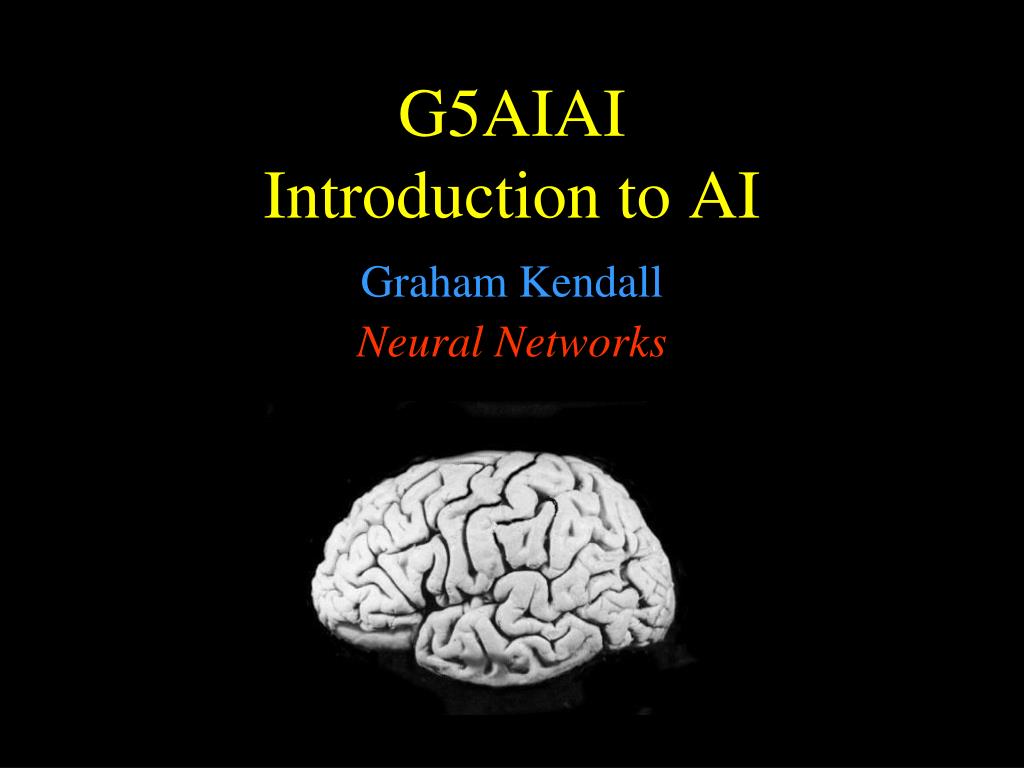 G5AIAI
Introduction to AI

Graham Kendall

Neural Networks